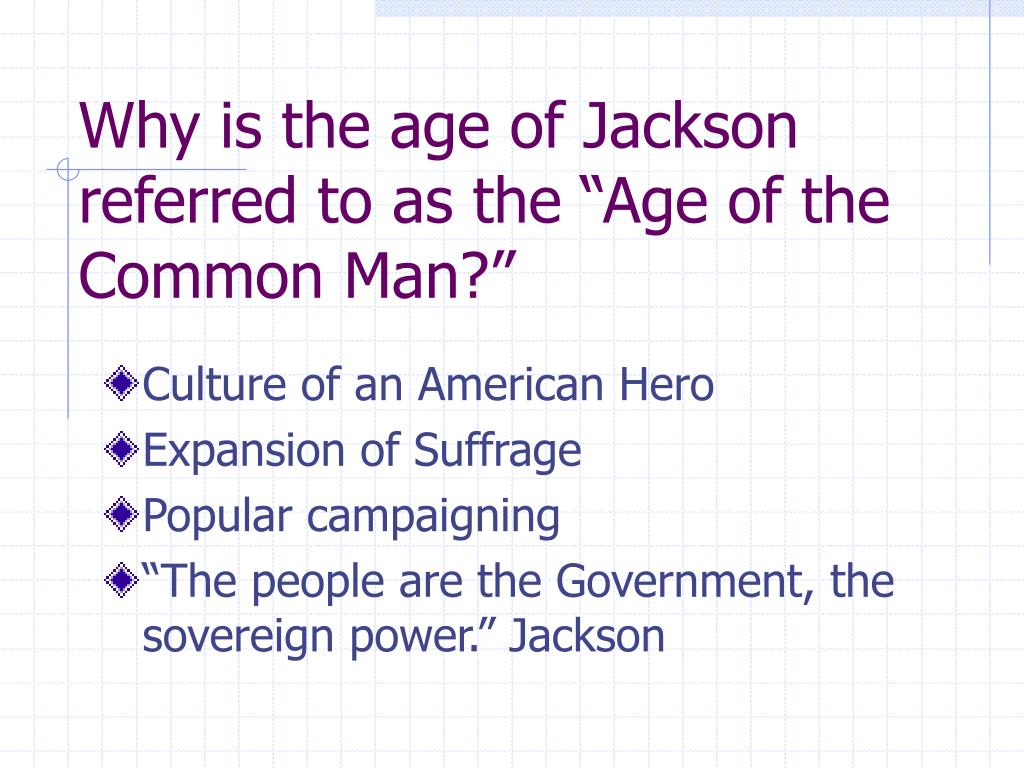 Why is the age of Jackson referred to as the “Age of the Common Man?”

Culture of an American Hero
Expansion of Suffrage
Popular campaigning
“The people are the Government, the sovereign power.” Jackson